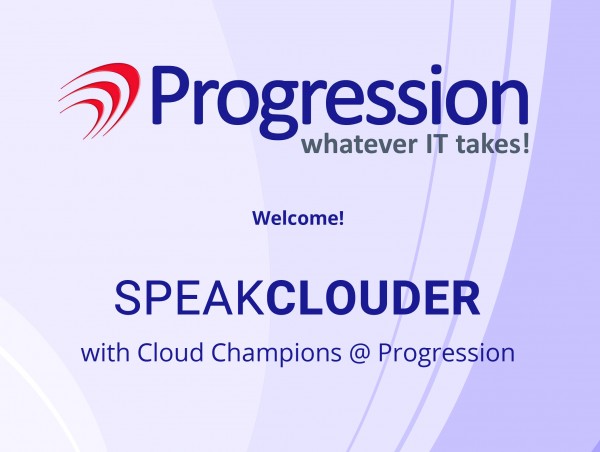 Progression
whatever IT takes!

Welcome!

SPEAKCLOUDER

with Cloud Champions @ Progression